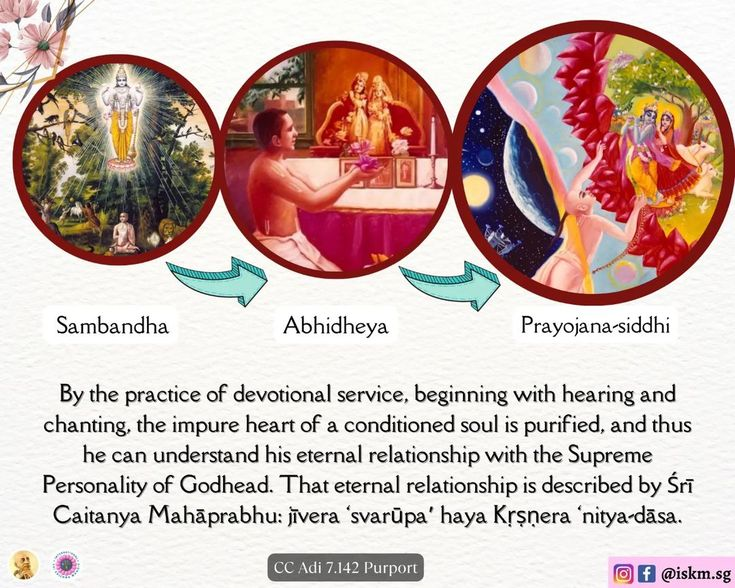 Sambandha

Abhidheya

Prayojana-siddhi

By the practice of devotional service, beginning with hearing and chanting, the impure heart of a conditioned soul is purified, and thus he can understand his eternal relationship with the Supreme Personality of Godhead. That eternal relationship is described by Śrī Caitanya Mahāprabhu: jīvera 'svarūpa' haya Kṛṣṇera 'nitya-dāsa.

CC Adi 7.142 Purport

@iskm.sg